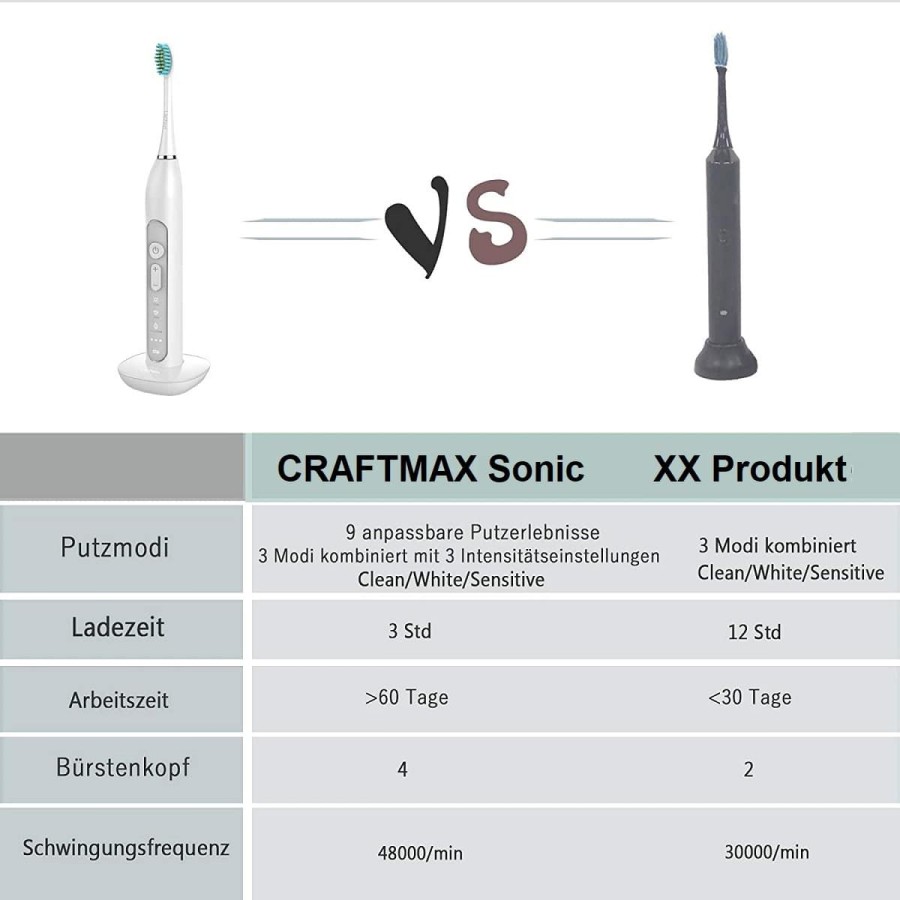 VS

| | CRAFTMAX Sonic | XX Produkt |
|---|---|---|
| Putzmodi | 9 anpassbare Putzerlebnisse 3 Modi kombiniert mit 3 Intensitätseinstellungen Clean/White/Sensitive | 3 Modi kombiniert Clean/White/Sensitive |
| Ladezeit | 3 Std | 12 Std |
| Arbeitszeit | >60 Tage | <30 Tage |
| Bürstenkopf | 4 | 2 |
| Schwingungsfrequenz | 48000/min | 30000/min |